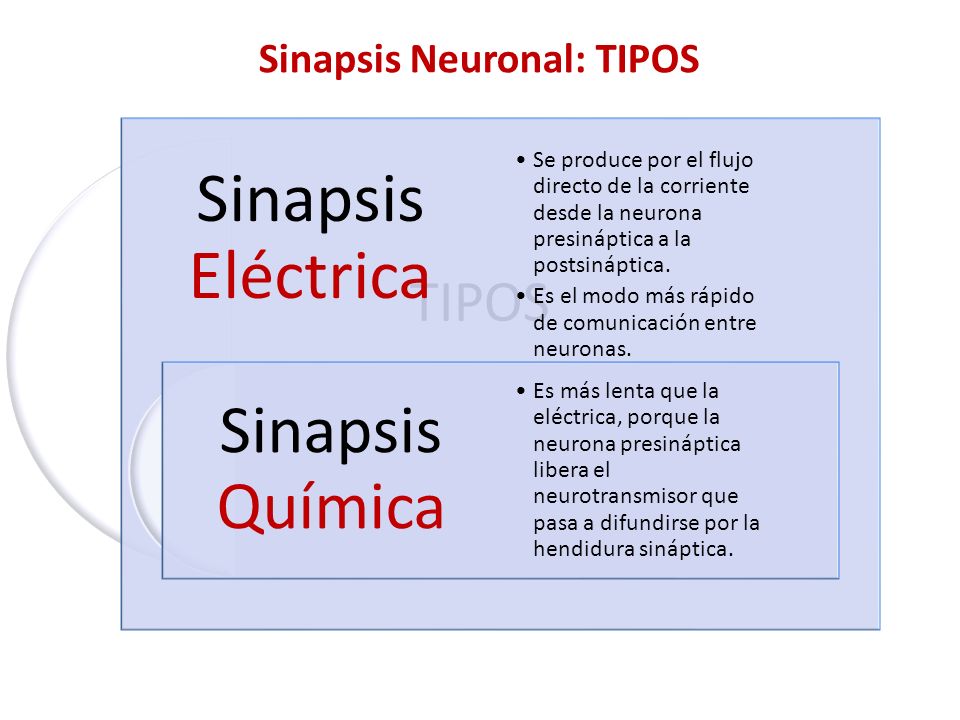 Sinapsis Neuronal: TIPOS

Sinapsis Eléctrica

TIPOS

• Se produce por el flujo directo de la corriente desde la neurona presináptica a la postsináptica.
• Es el modo más rápido de comunicación entre neuronas.

Sinapsis Química

• Es más lenta que la eléctrica, porque la neurona presináptica libera el neurotransmisor que pasa a difundirse por la hendidura sináptica.